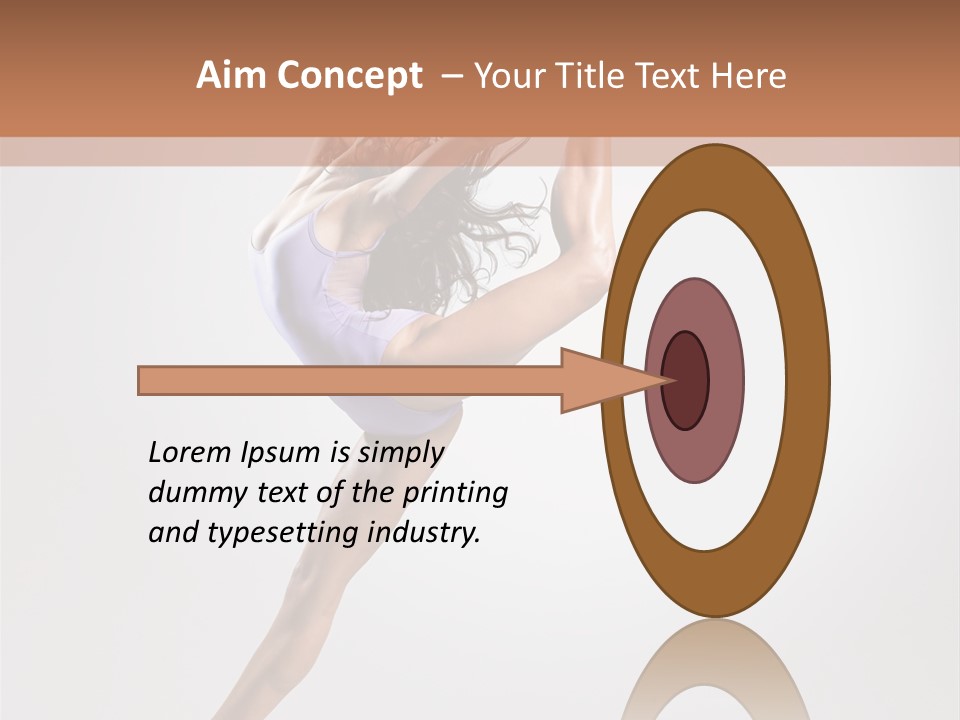 Aim Concept – Your Title Text Here

Lorem Ipsum is simply dummy text of the printing and typesetting industry.